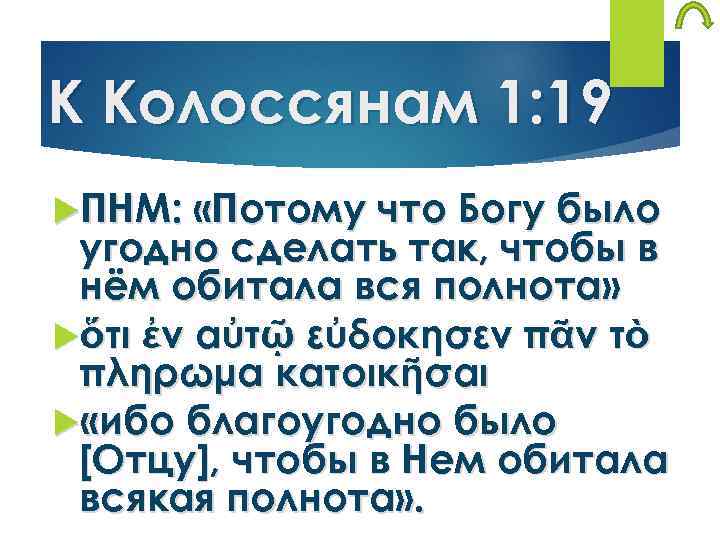 К Колоссянам 1:19

ПНМ: «Потому что Богу было угодно сделать так, чтобы в нём обитала вся полнота»

ὅτι ἐν αὐτῷ εὐδοκησεν πᾶν τὸ πληρωμα κατοικῆσαι

«ибо благоугодно было [Отцу], чтобы в Нем обитала всякая полнота».